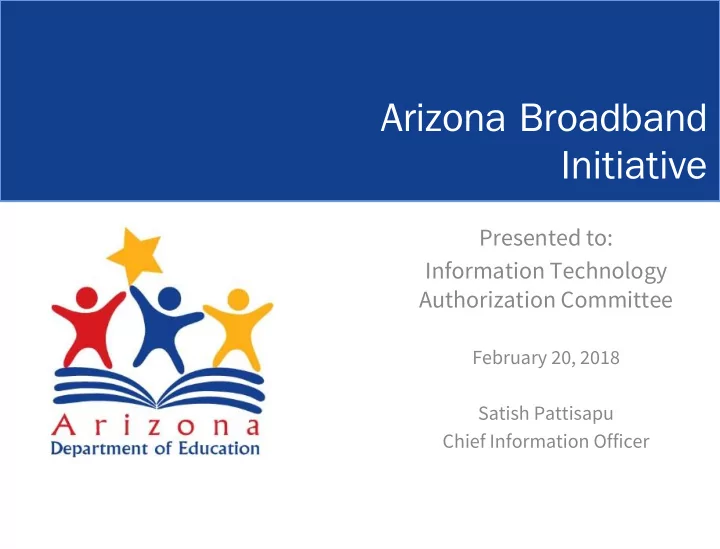 Arizona Broadband Initiative

Arizona
Department of Education

Presented to:
Information Technology Authorization Committee

February 20, 2018

Satish Pattisapu
Chief Information Officer